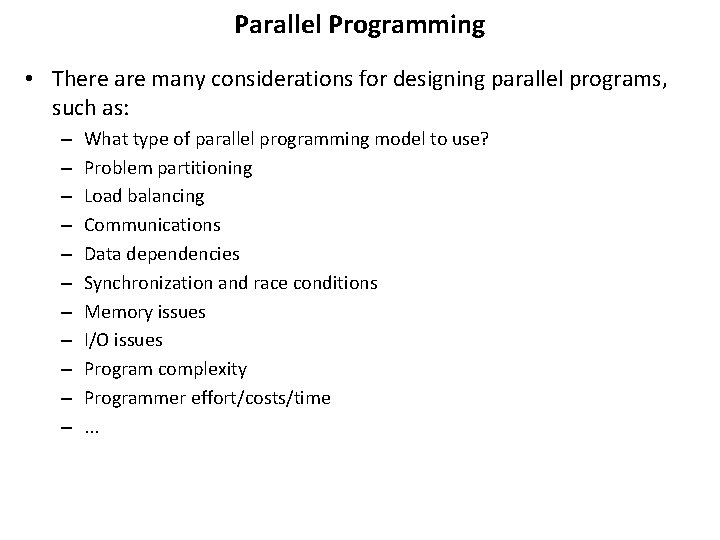 Parallel Programming

• There are many considerations for designing parallel programs, such as:
– What type of parallel programming model to use?
– Problem partitioning
– Load balancing
– Communications
– Data dependencies
– Synchronization and race conditions
– Memory issues
– I/O issues
– Program complexity
– Programmer effort/costs/time
– ...